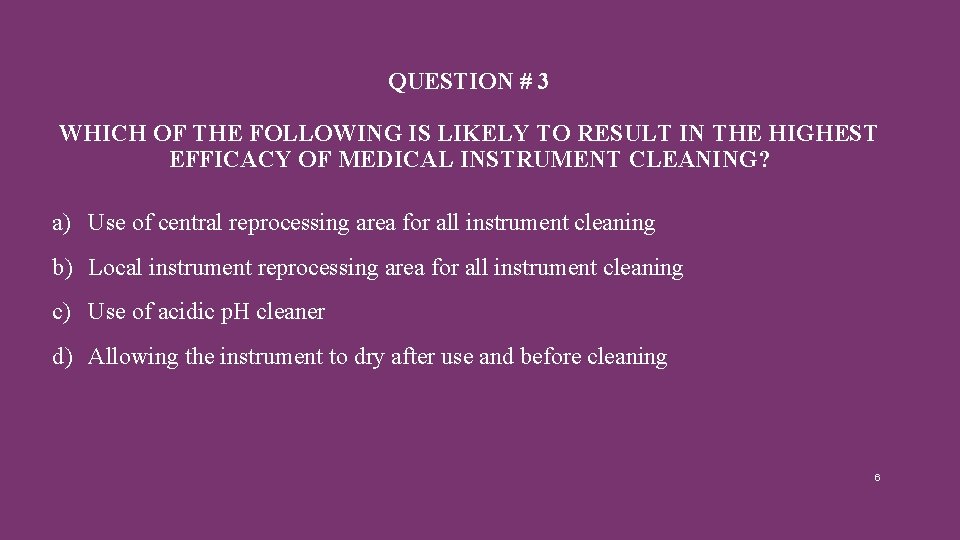 QUESTION # 3

WHICH OF THE FOLLOWING IS LIKELY TO RESULT IN THE HIGHEST EFFICACY OF MEDICAL INSTRUMENT CLEANING?

a) Use of central reprocessing area for all instrument cleaning

b) Local instrument reprocessing area for all instrument cleaning

c) Use of acidic pH cleaner

d) Allowing the instrument to dry after use and before cleaning

6